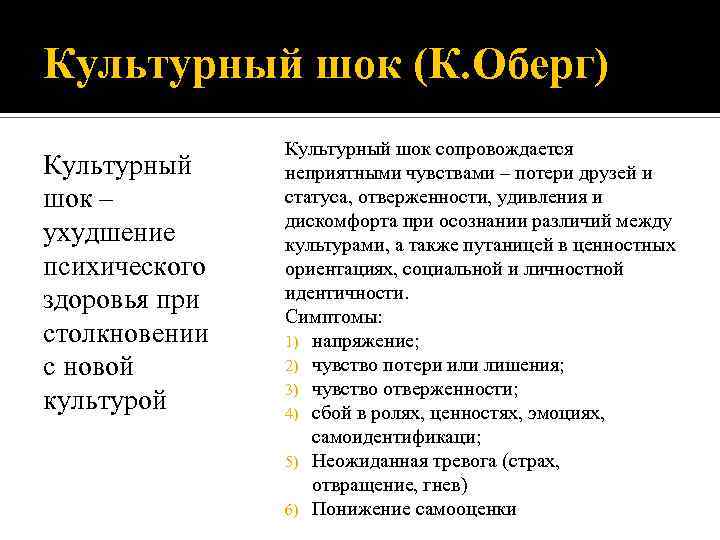 Культурный шок (К.Оберг)

Культурный шок – ухудшение психического здоровья при столкновении с новой культурой

Культурный шок сопровождается неприятными чувствами – потери друзей и статуса, отверженности, удивления и дискомфорта при осознании различий между культурами, а также путаницей в ценностных ориентациях, социальной и личностной идентичности.
Симптомы:
1) напряжение;
2) чувство потери или лишения;
3) чувство отверженности;
4) сбой в ролях, ценностях, эмоциях, самоидентификаци;
5) Неожиданная тревога (страх, отвращение, гнев)
6) Понижение самооценки